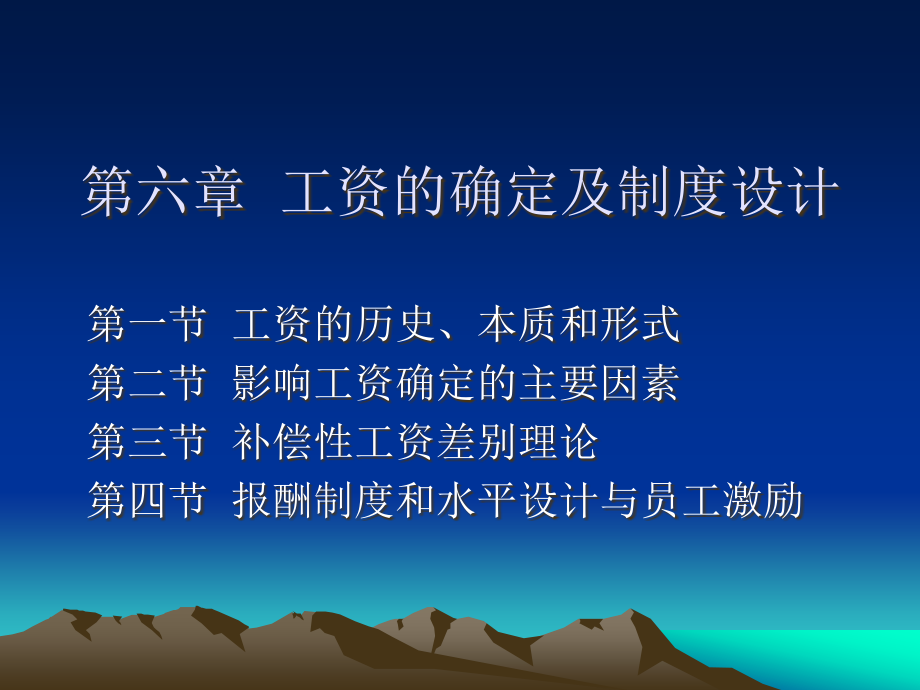 第六章 工资的确定及制度设计

第一节 工资的历史、本质和形式
第二节 影响工资确定的主要因素
第三节 补偿性工资差别理论
第四节 报酬制度和水平设计与员工激励